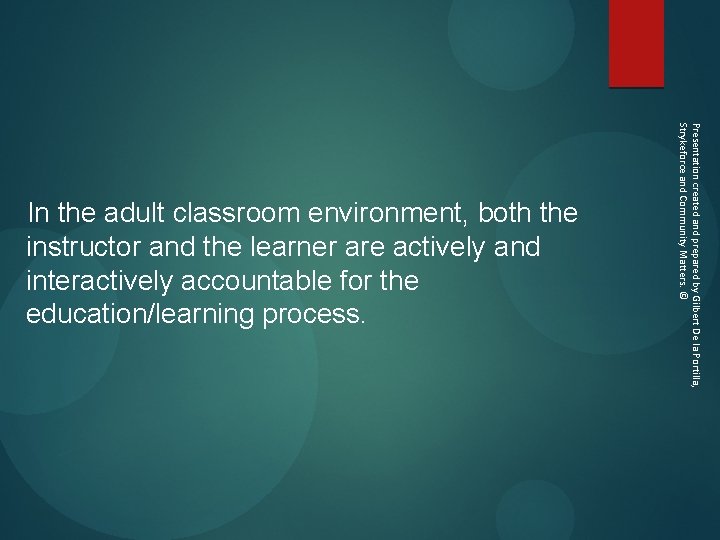 In the adult classroom environment, both the instructor and the learner are actively and interactively accountable for the education/learning process.

Presentation created and prepared by Gilbert De la Portilla, Strykeforce and Community Matters. @